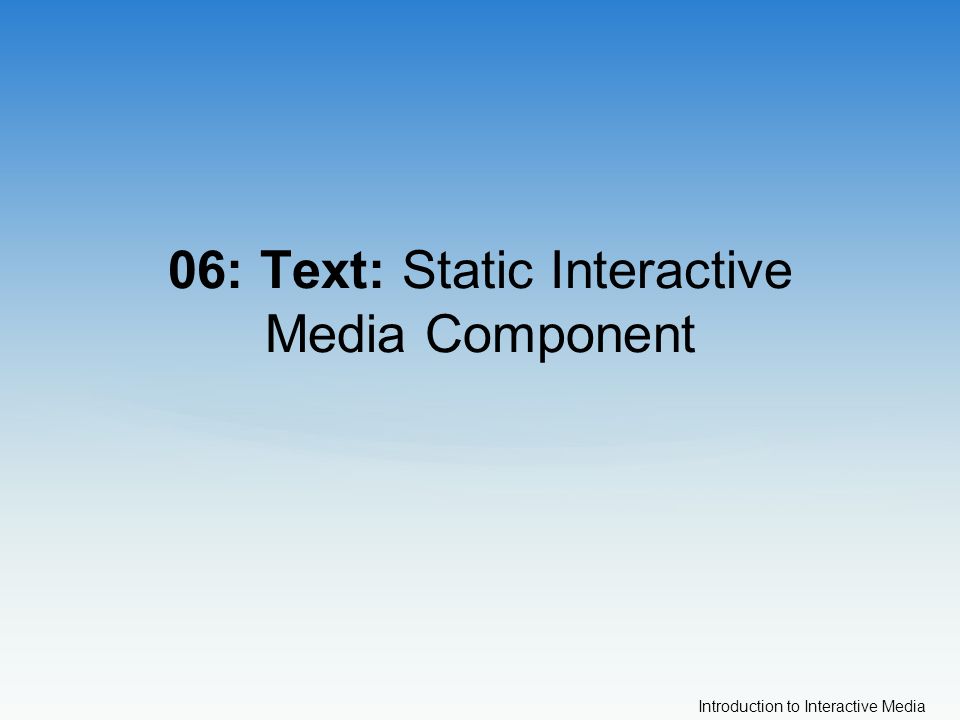 06: Text: Static Interactive Media Component

Introduction to Interactive Media